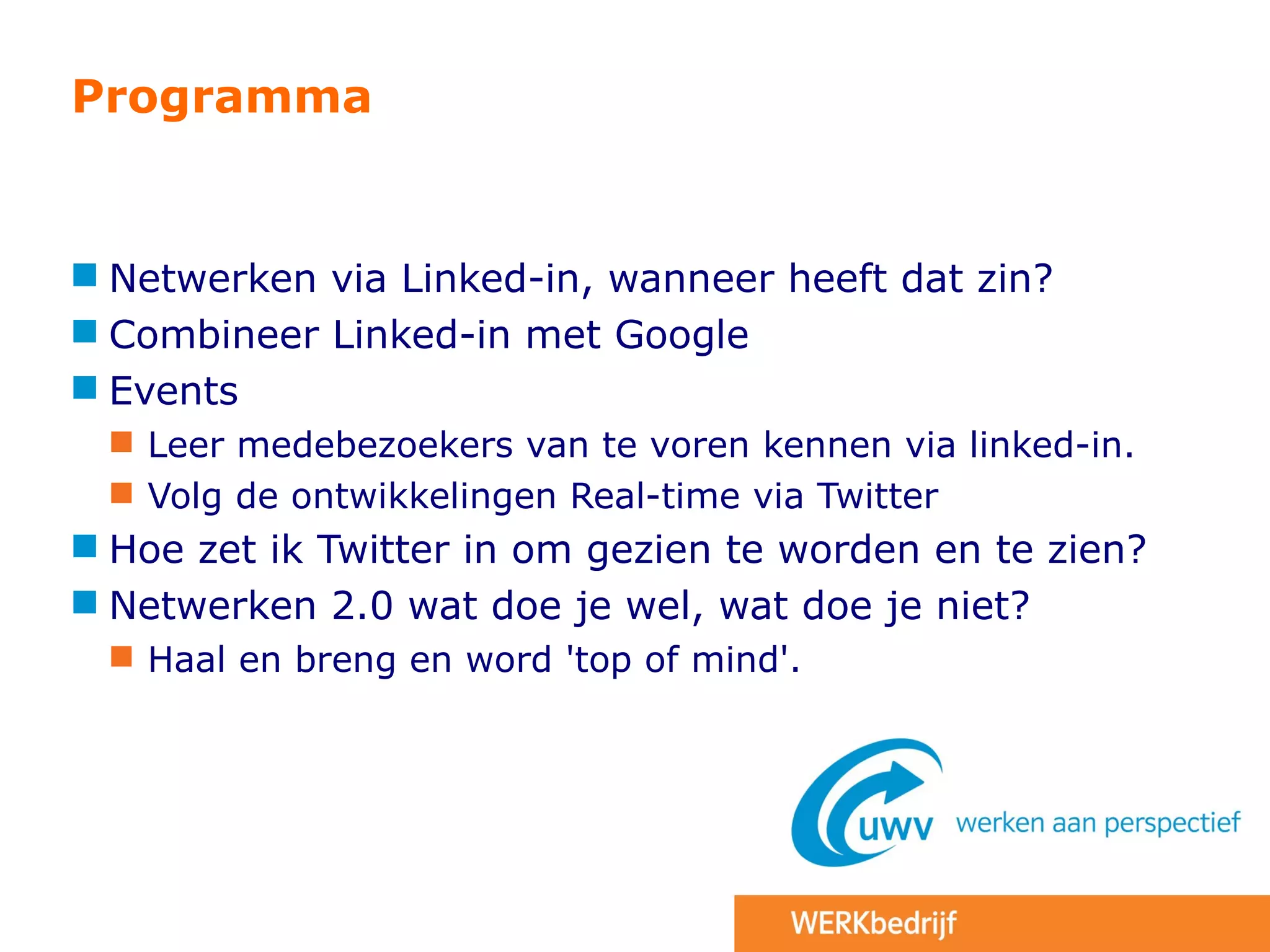 Programma

Netwerken via Linked-in, wanneer heeft dat zin?

Combineer Linked-in met Google

Events

Leer medebezoekers van te voren kennen via linked-in.

Volg de ontwikkelingen Real-time via Twitter

Hoe zet ik Twitter in om gezien te worden en te zien?

Netwerken 2.0 wat doe je wel, wat doe je niet?

Haal en breng en word 'top of mind'.

uwv werken aan perspectief

WERKbedrijf